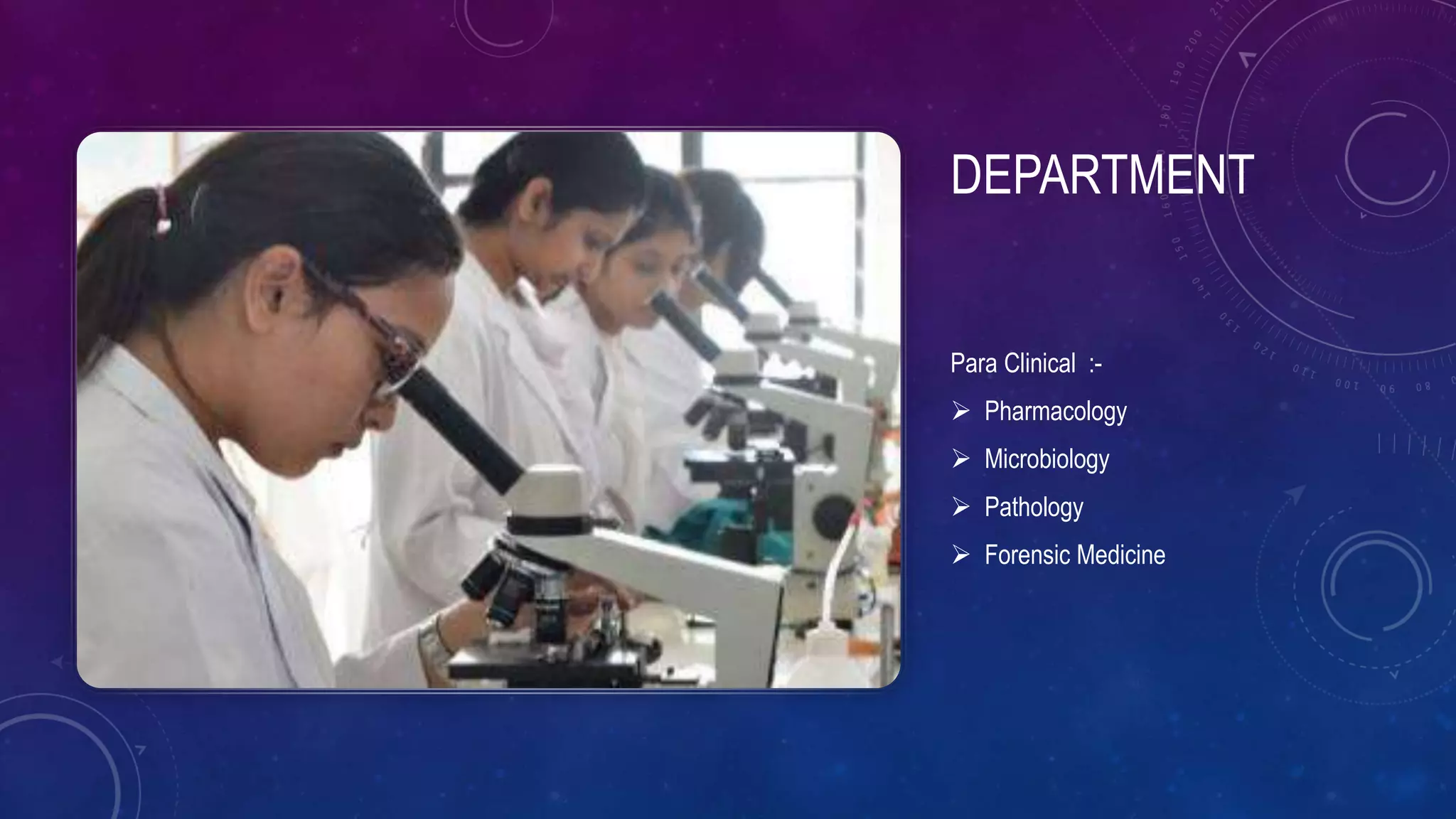 DEPARTMENT

Para Clinical :-

➢ Pharmacology
➢ Microbiology
➢ Pathology
➢ Forensic Medicine